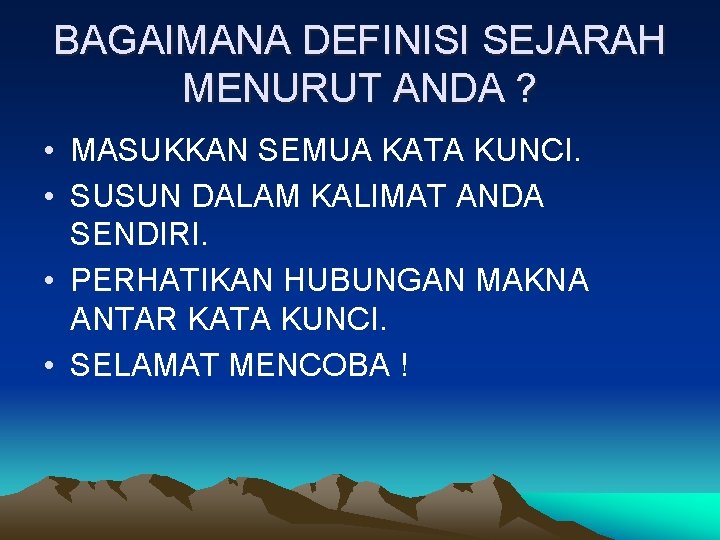 BAGAIMANA DEFINISI SEJARAH MENURUT ANDA ?

• MASUKKAN SEMUA KATA KUNCI.
• SUSUN DALAM KALIMAT ANDA SENDIRI.
• PERHATIKAN HUBUNGAN MAKNA ANTAR KATA KUNCI.
• SELAMAT MENCOBA !